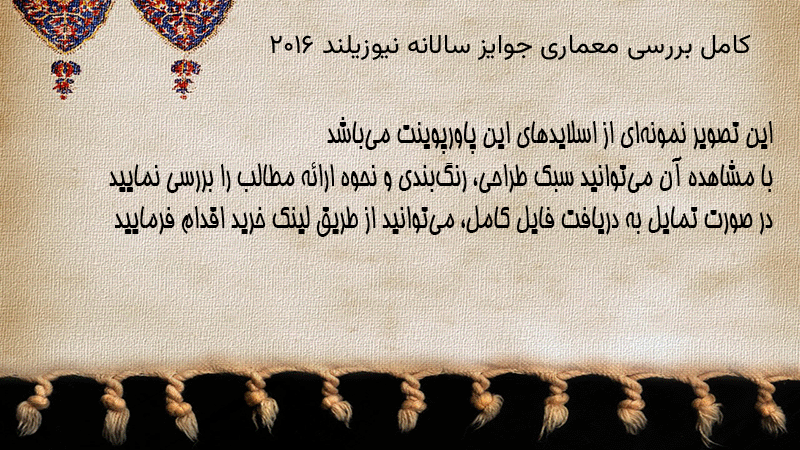 کامل بررسی معماری جوایز سالانه نیوزیلند ۲۰۱۶

این تصویر نمونه‌ای از اسلایدهای این پاورپوینت می‌باشد
با مشاهده آن می‌توانید سبک طراحی، رنگ‌بندی و نحوه ارائه مطالب را بررسی نمایید
در صورت تمایل به دریافت فایل کامل، می‌توانید از طریق لینک خرید اقدام فرمایید